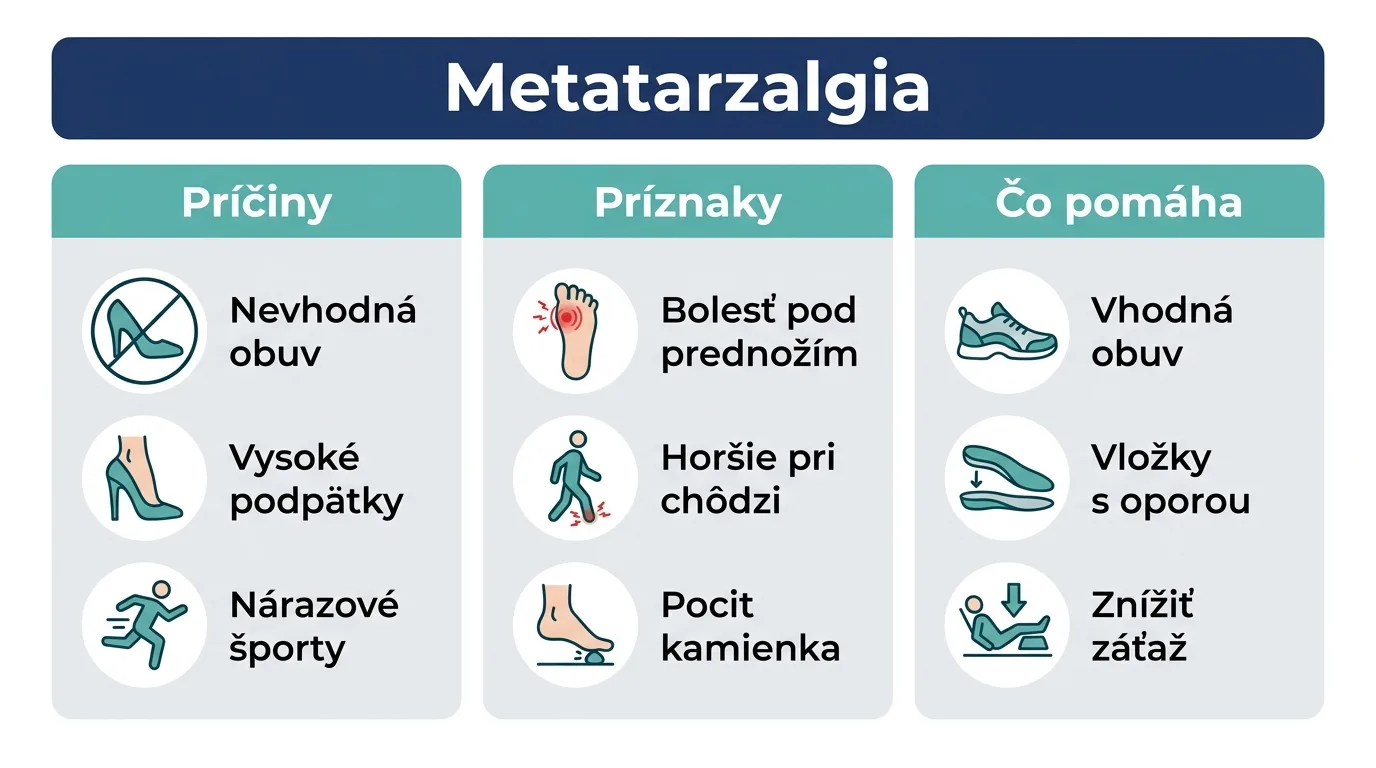 Metatarzalgia

Príčiny

Nevhodná obuv

Vysoké podpätky

Nárazové športy

Príznaky

Bolesť pod prednožím

Horšie pri chôdzi

Pocit kamienka

Čo pomáha

Vhodná obuv

Vložky s oporou

Znížiť záťaž